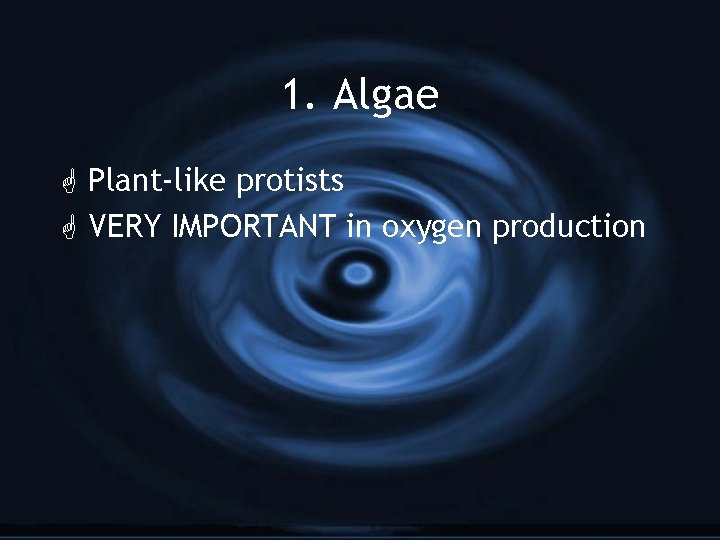 1. Algae

Plant-like protists
VERY IMPORTANT in oxygen production